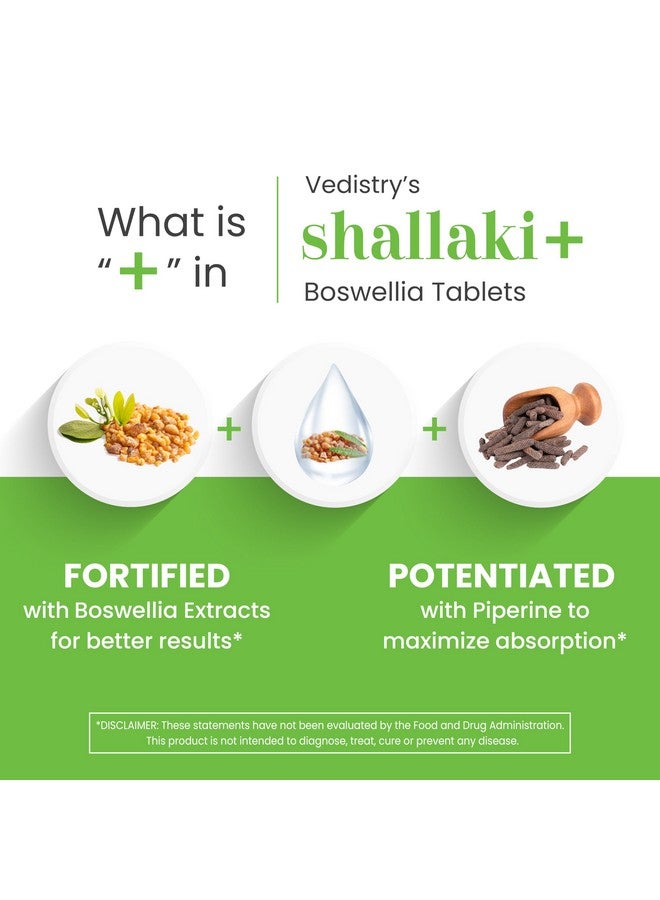 What is "+" in

Vedistry's
shallaki+
Boswellia Tablets

+ +

FORTIFIED
with Boswellia Extracts for better results*

POTENTIATED
with Piperine to maximize absorption*

*DISCLAIMER: These statements have not been evaluated by the Food and Drug Administration. This product is not intended to diagnose, treat, cure or prevent any disease.